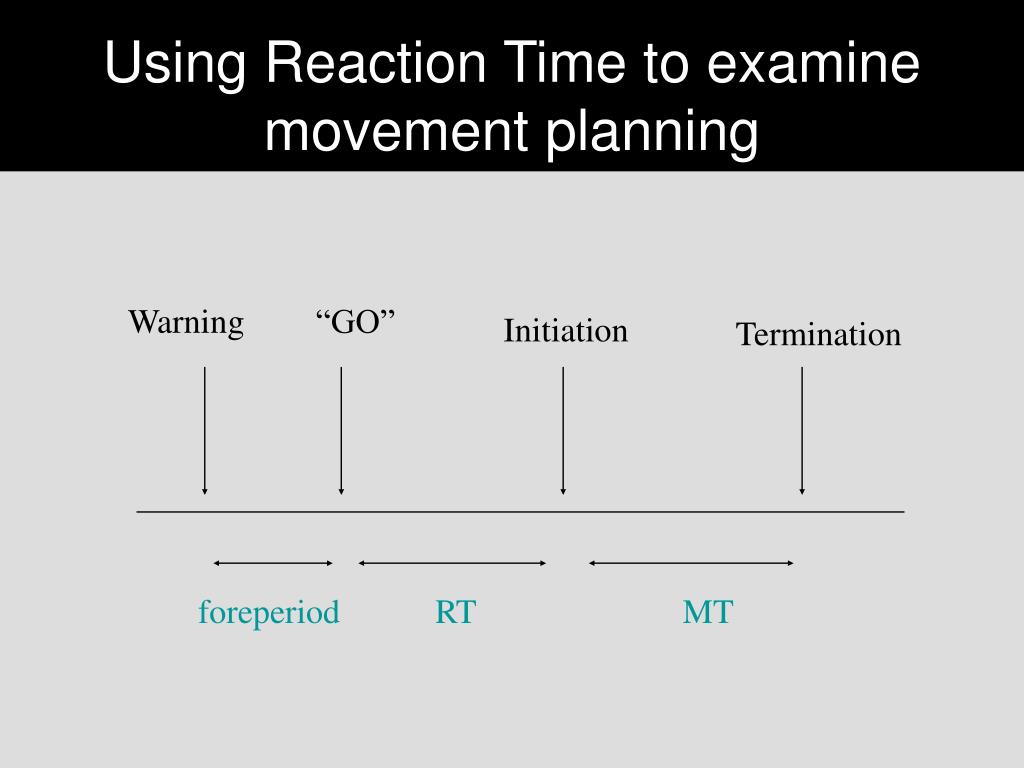 Using Reaction Time to examine movement planning

Warning

“GO”

Initiation

Termination

foreperiod

RT

MT